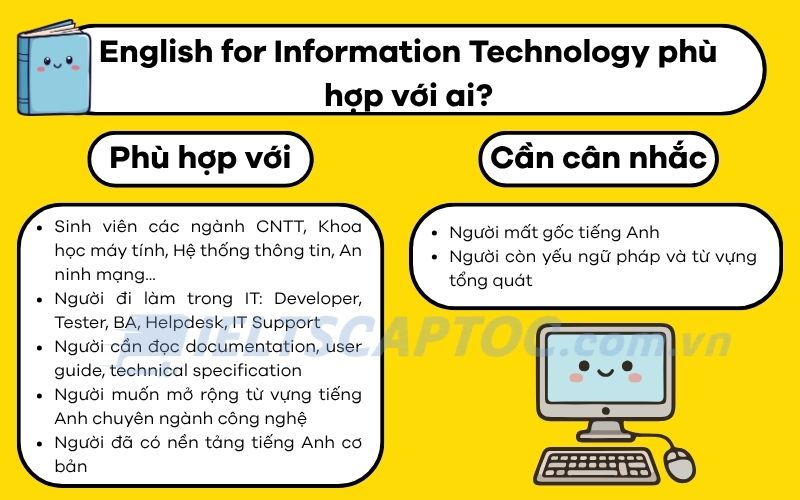 English for Information Technology phù hợp với ai?

Phù hợp với

- Sinh viên các ngành CNTT, Khoa học máy tính, Hệ thống thông tin, An ninh mạng...
- Người đi làm trong IT: Developer, Tester, BA, Helpdesk, IT Support
- Người cần đọc documentation, user guide, technical specification
- Người muốn mở rộng từ vựng tiếng Anh chuyên ngành công nghệ
- Người đã có nền tảng tiếng Anh cơ bản

Cần cân nhắc

- Người mất gốc tiếng Anh
- Người còn yếu ngữ pháp và từ vựng tổng quát

IELTSCAPTOC.com.vn